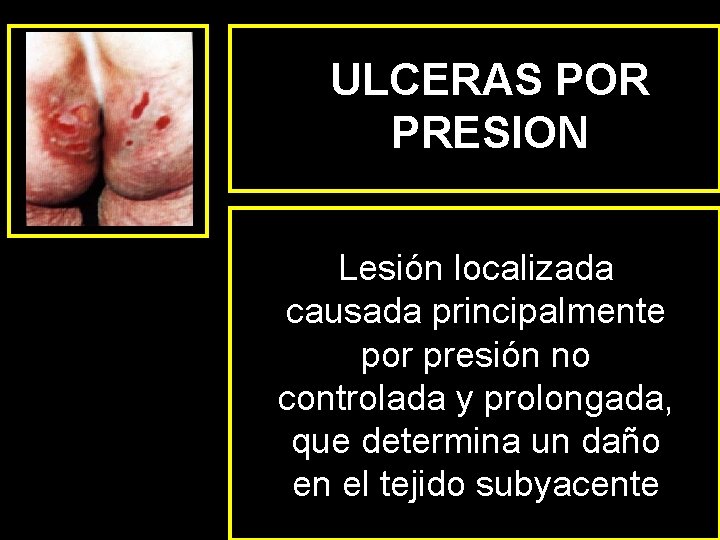 ULCERAS POR PRESION

Lesión localizada causada principalmente por presión no controlada y prolongada, que determina un daño en el tejido subyacente